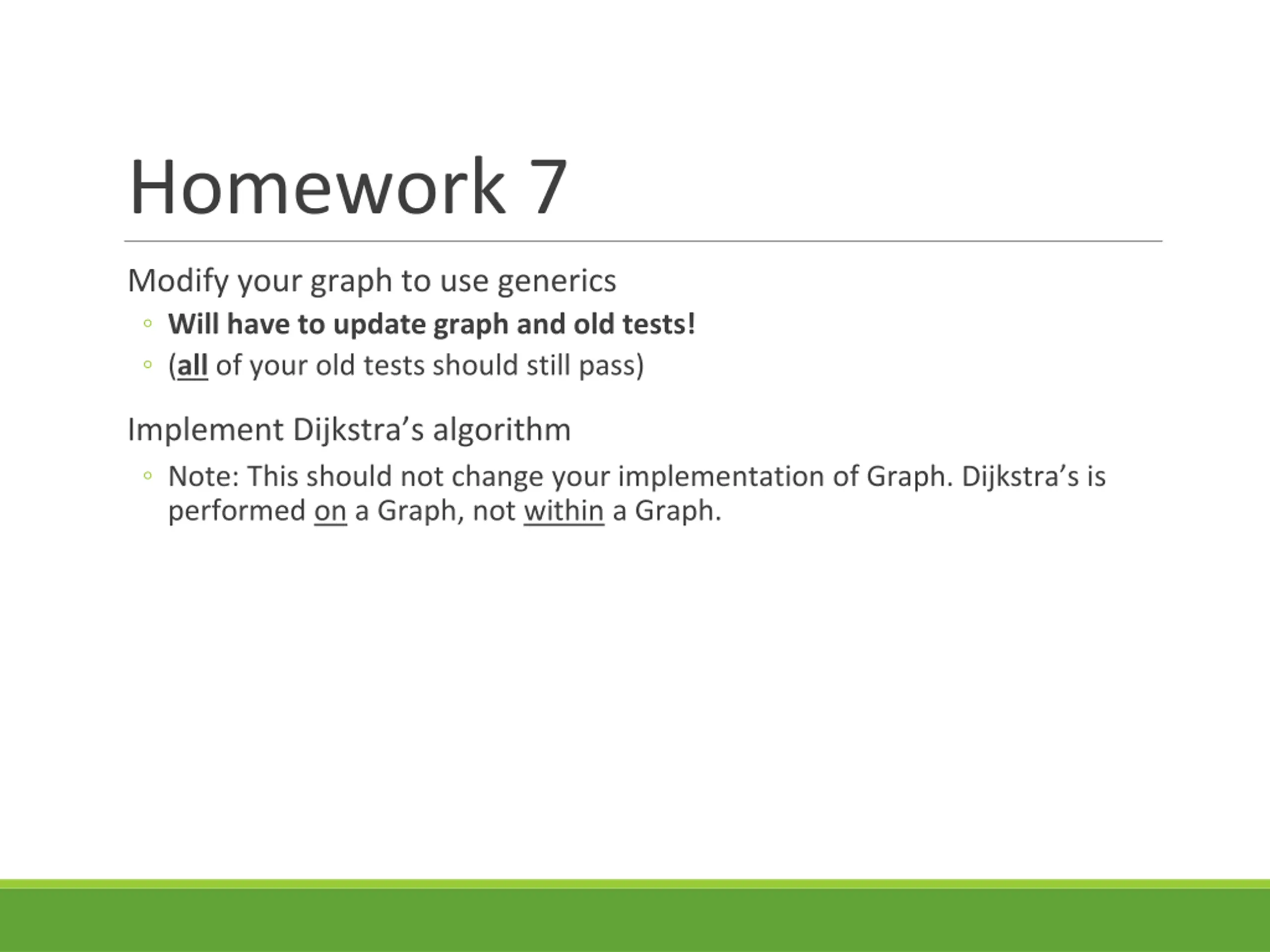 Homework 7

Modify your graph to use generics

◦ Will have to update graph and old tests!
◦ (all of your old tests should still pass)

Implement Dijkstra’s algorithm

◦ Note: This should not change your implementation of Graph. Dijkstra’s is performed on a Graph, not within a Graph.